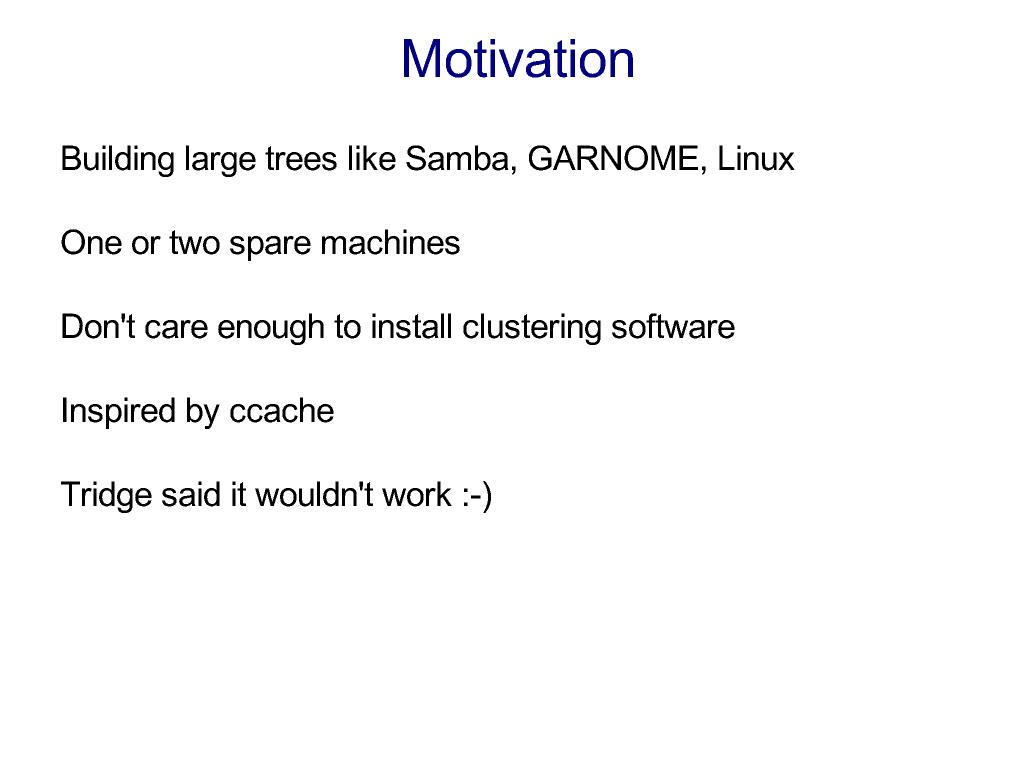 Motivation

Building large trees like Samba, GARNOME, Linux

One or two spare machines

Don't care enough to install clustering software

Inspired by ccache

Tridge said it wouldn't work :-)